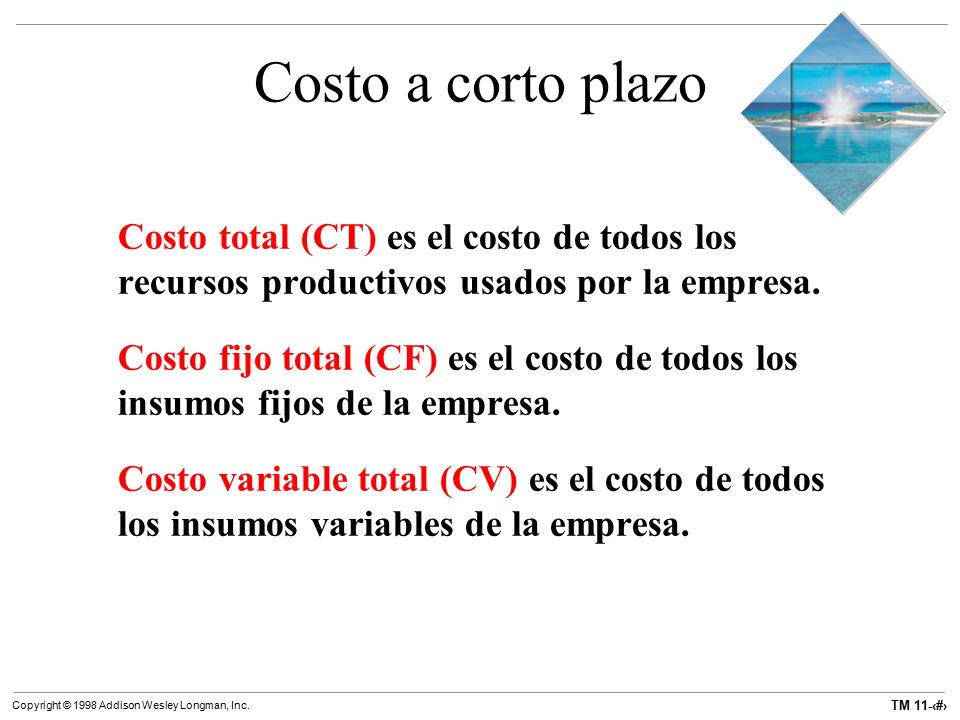 Costo a corto plazo

Costo total (CT) es el costo de todos los recursos productivos usados por la empresa.

Costo fijo total (CF) es el costo de todos los insumos fijos de la empresa.

Costo variable total (CV) es el costo de todos los insumos variables de la empresa.

Copyright © 1998 Addison Wesley Longman, Inc.

TM 11-‹#›